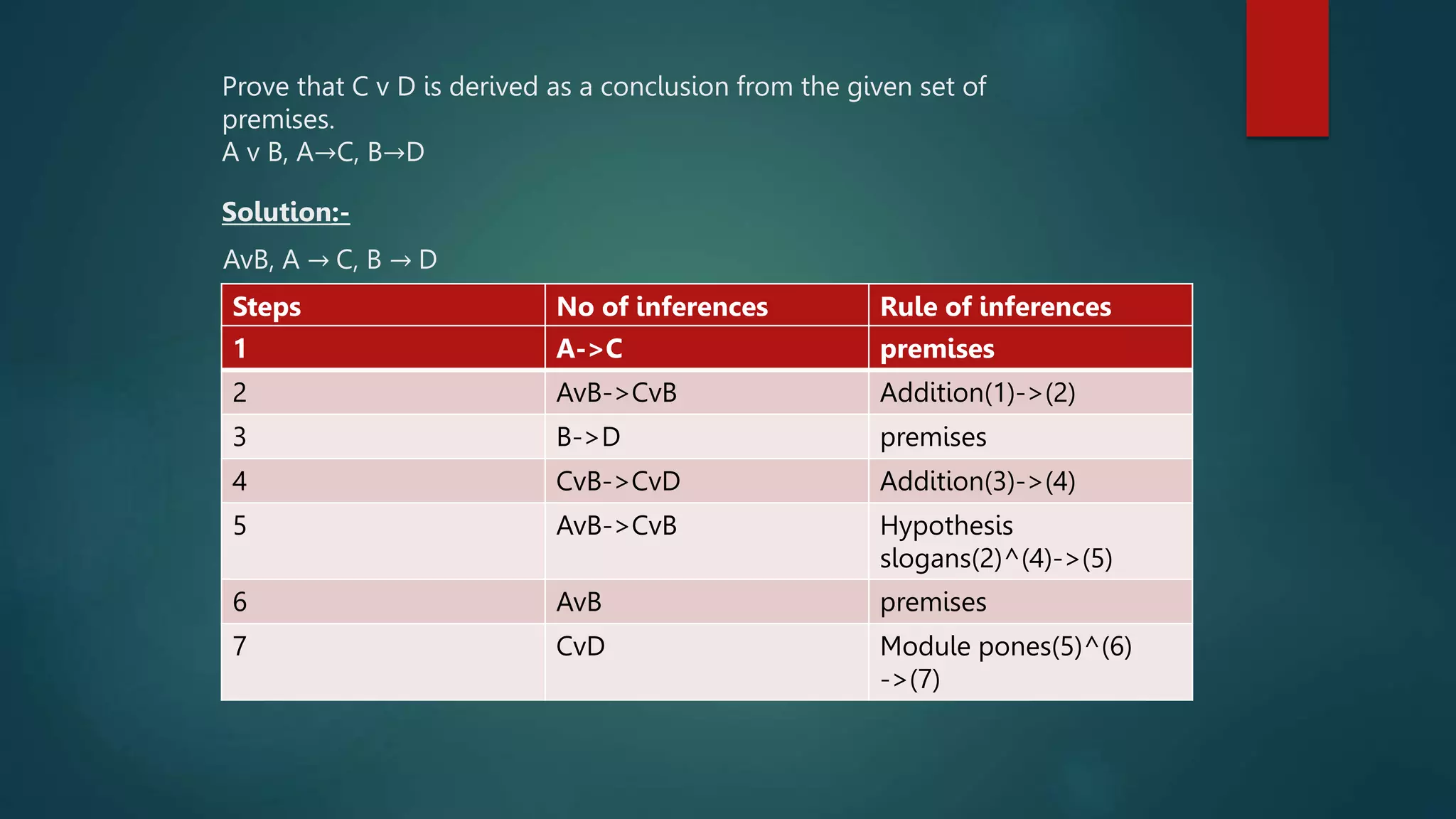 Prove that C v D is derived as a conclusion from the given set of premises.
A v B, A→C, B→D

Solution:-

AvB, A → C, B → D

| Steps | No of inferences | Rule of inferences |
|---|---|---|
| 1 | A->C | premises |
| 2 | AvB->CvB | Addition(1)->(2) |
| 3 | B->D | premises |
| 4 | CvB->CvD | Addition(3)->(4) |
| 5 | AvB->CvB | Hypothesis slogans(2)^(4)->(5) |
| 6 | AvB | premises |
| 7 | CvD | Module pones(5)^(6) ->(7) |